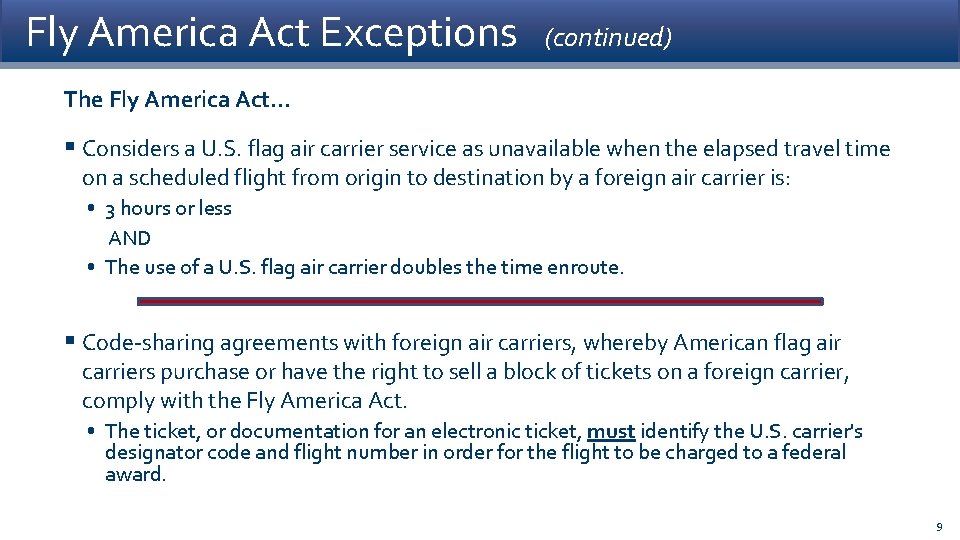 Fly America Act Exceptions (continued)

The Fly America Act…

▪ Considers a U.S. flag air carrier service as unavailable when the elapsed travel time on a scheduled flight from origin to destination by a foreign air carrier is:

• 3 hours or less
AND
• The use of a U.S. flag air carrier doubles the time enroute.

▪ Code-sharing agreements with foreign air carriers, whereby American flag air carriers purchase or have the right to sell a block of tickets on a foreign carrier, comply with the Fly America Act.

• The ticket, or documentation for an electronic ticket, must identify the U.S. carrier's designator code and flight number in order for the flight to be charged to a federal award.

9